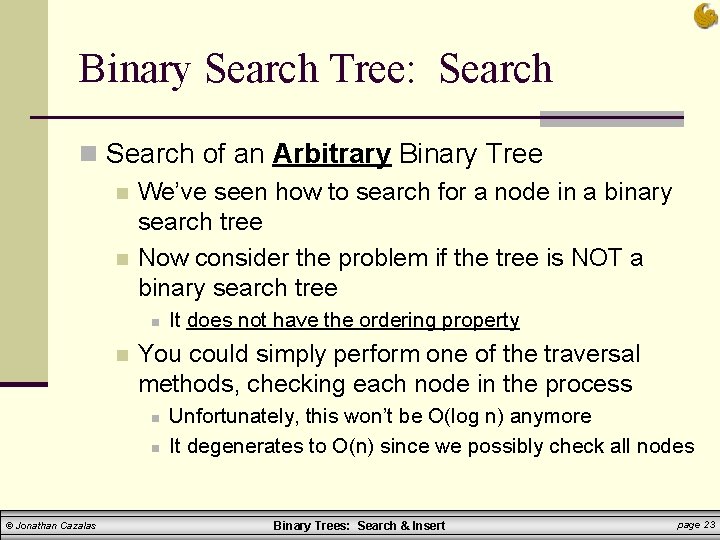 Binary Search Tree: Search

Search of an Arbitrary Binary Tree

We've seen how to search for a node in a binary search tree

Now consider the problem if the tree is NOT a binary search tree

It does not have the ordering property

You could simply perform one of the traversal methods, checking each node in the process

Unfortunately, this won't be O(log n) anymore

It degenerates to O(n) since we possibly check all nodes

© Jonathan Cazalas

Binary Trees: Search & Insert

page 23